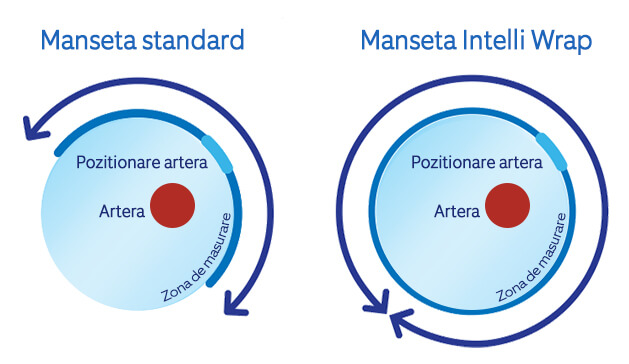 Manseta standard

Pozitionare artera

Artera

Zona de masurare

Manseta Intelli Wrap

Pozitionare artera

Artera

Zona de masurare